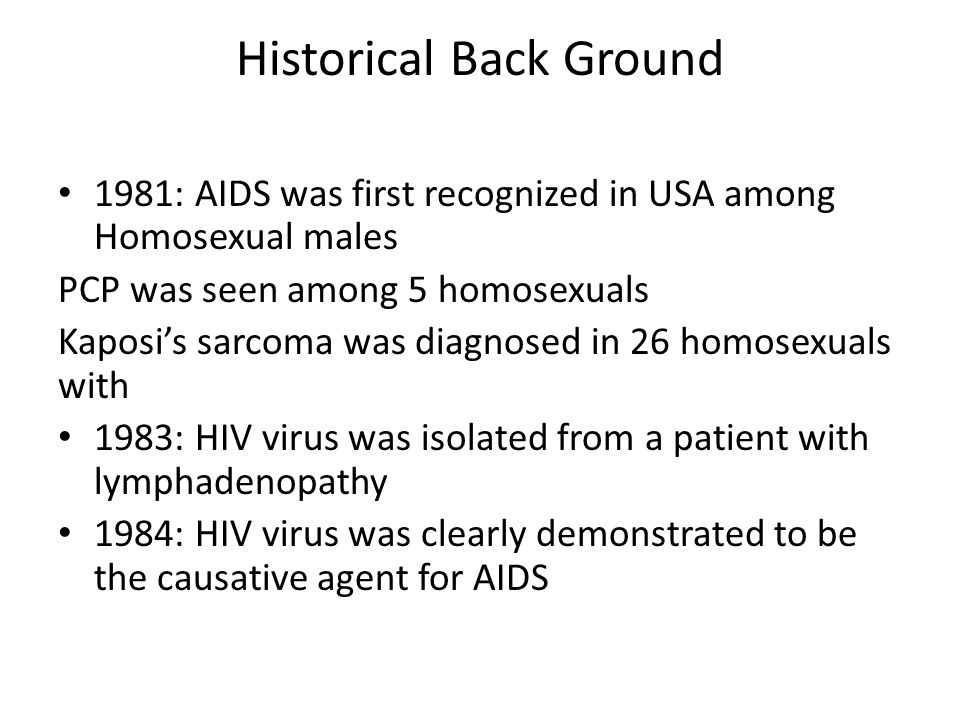 Historical Back Ground

• 1981: AIDS was first recognized in USA among Homosexual males

PCP was seen among 5 homosexuals

Kaposi's sarcoma was diagnosed in 26 homosexuals with

• 1983: HIV virus was isolated from a patient with lymphadenopathy

• 1984: HIV virus was clearly demonstrated to be the causative agent for AIDS